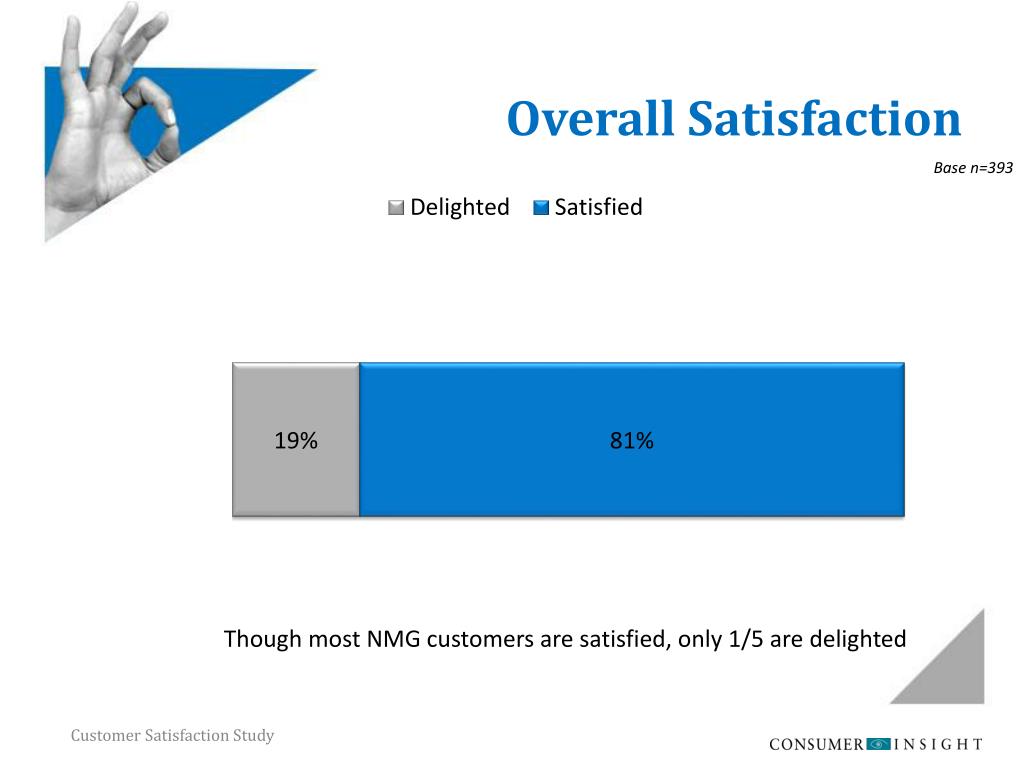 Overall Satisfaction

Base n=393

Delighted Satisfied

19%

81%

Though most NMG customers are satisfied, only 1/5 are delighted

Customer Satisfaction Study

CONSUMER INSIGHT